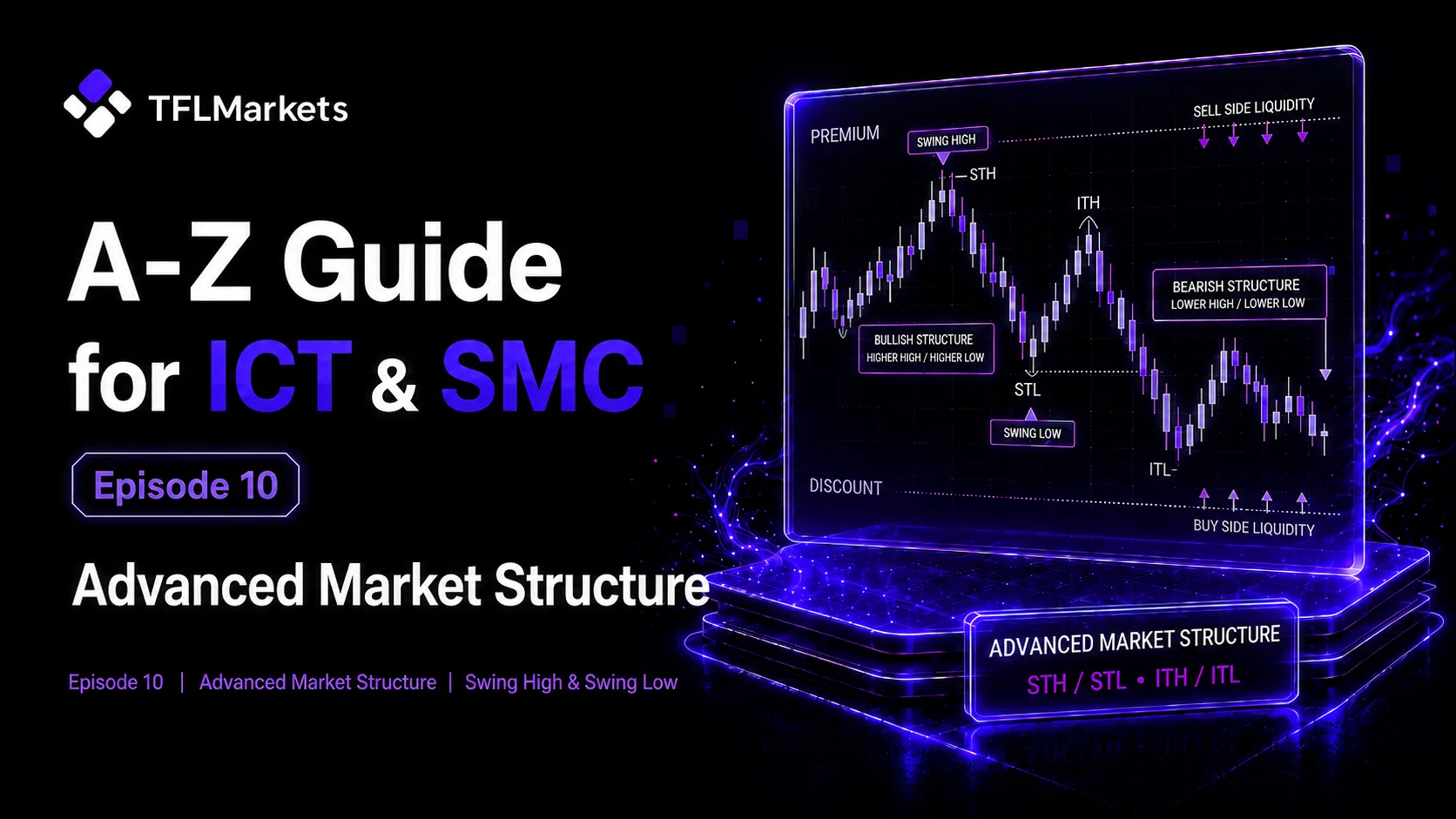 TFLMarkets

A-Z Guide for ICT & SMC

Episode 10

Advanced Market Structure

Episode 10 | Advanced Market Structure | Swing High & Swing Low

PREMIUM

SWING HIGH

STH

SELL SIDE LIQUIDITY

ITH

BEARISH STRUCTURE
LOWER HIGH / LOWER LOW

BULLISH STRUCTURE
HIGHER HIGH / HIGHER LOW

STL

SWING LOW

ITL

DISCOUNT

BUY SIDE LIQUIDITY

ADVANCED MARKET STRUCTURE
STH / STL • ITH / ITL